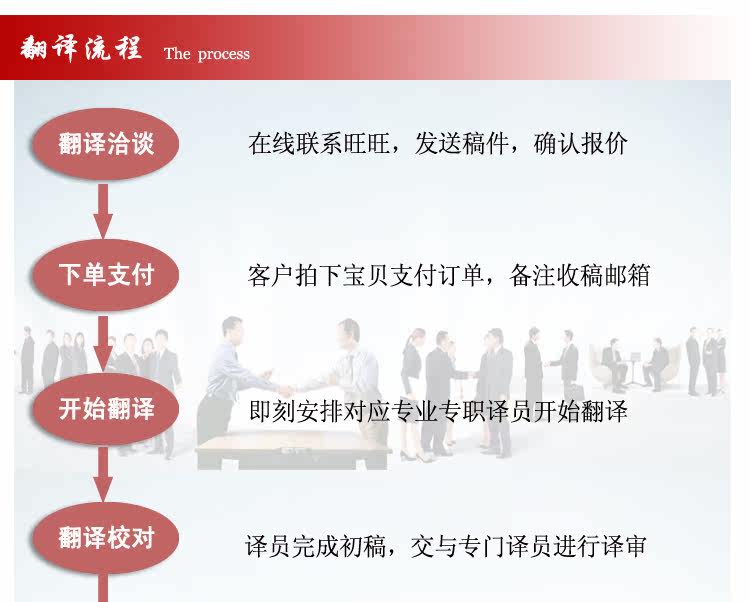 翻译流程 The process

翻译洽谈

在线联系旺旺，发送稿件，确认报价

下单支付

客户拍下宝贝支付订单，备注收稿邮箱

开始翻译

即刻安排对应专业专职译员开始翻译

翻译校对

译员完成初稿，交与专门译员进行译审